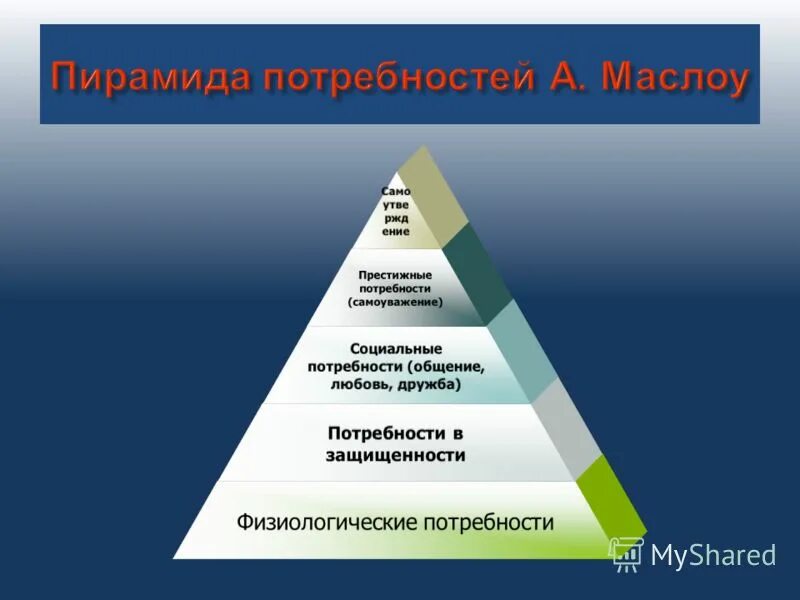 Пирамида потребностей А. Маслоу

Само утве ржд ение

Престижные потребности (самоуважение)

Социальные потребности (общение, любовь, дружба)

Потребности в защищенности

Физиологические потребности

MyShared